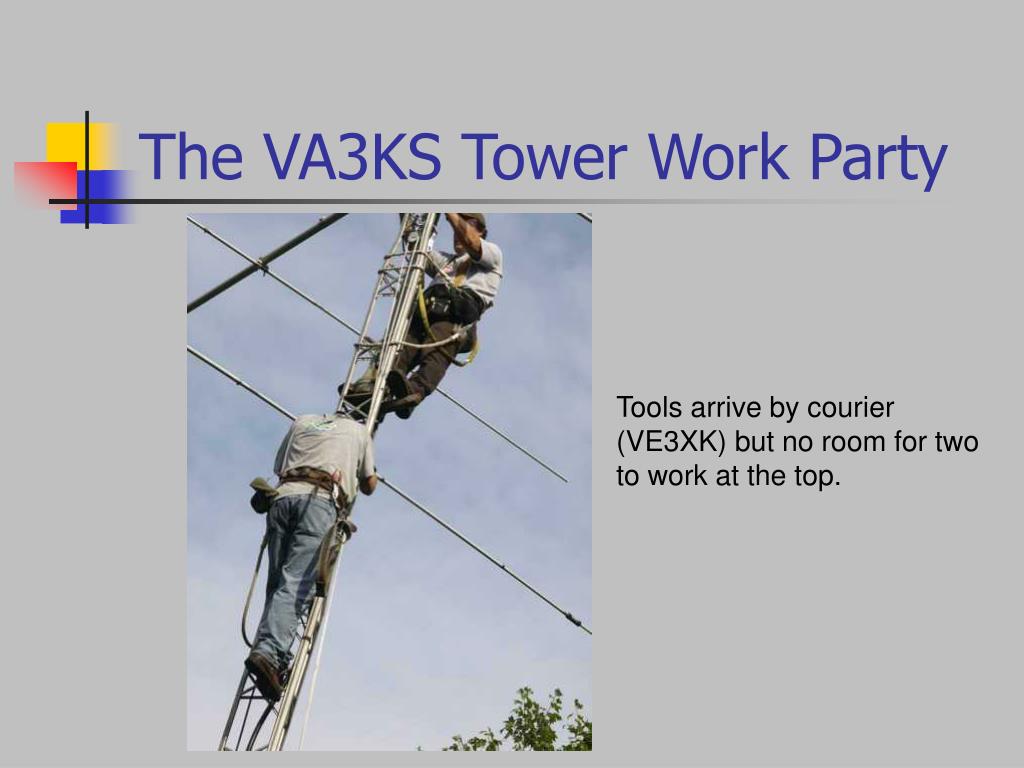 The VA3KS Tower Work Party

Tools arrive by courier (VE3XK) but no room for two to work at the top.